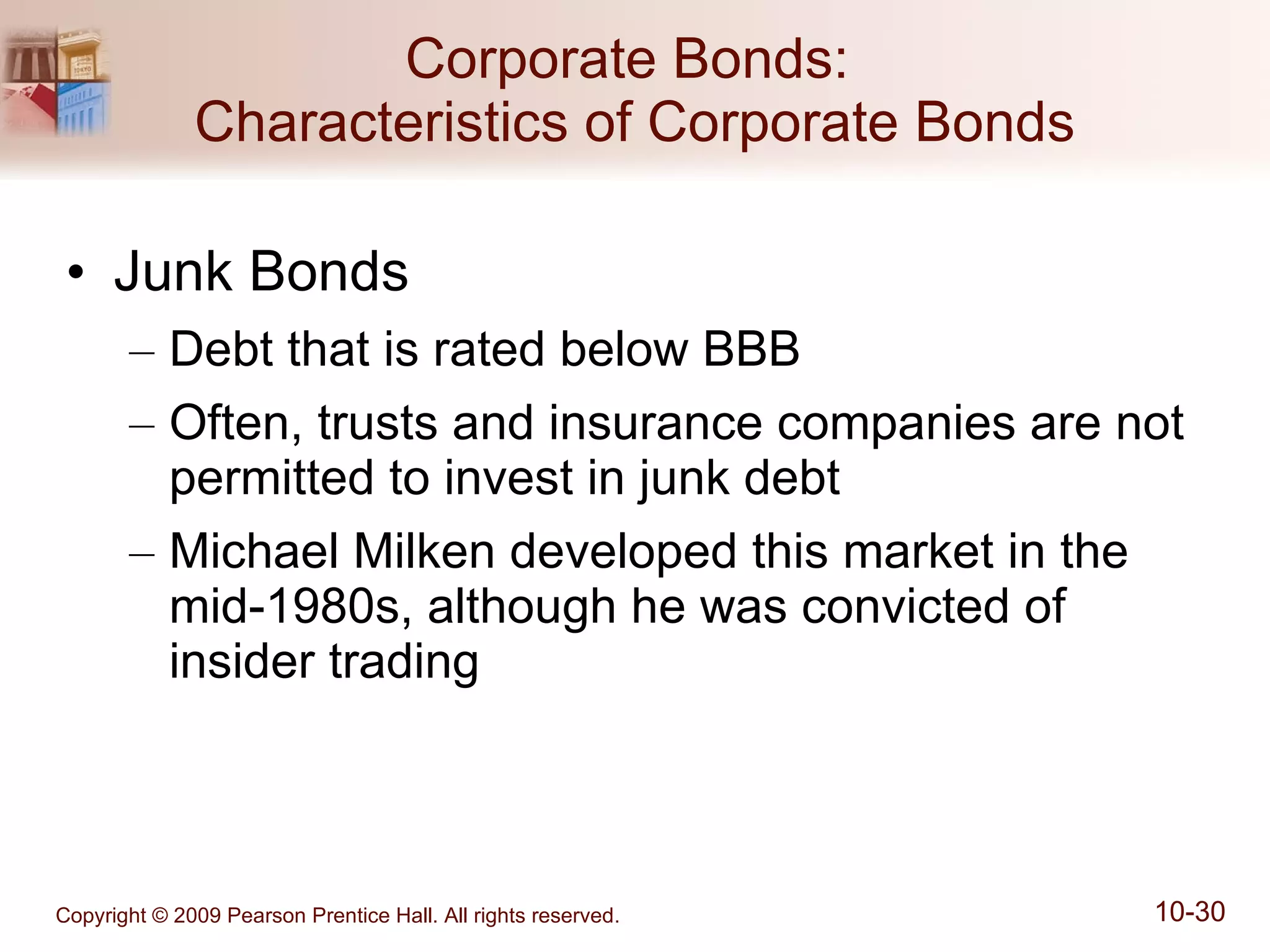 Corporate Bonds:
Characteristics of Corporate Bonds

• Junk Bonds
– Debt that is rated below BBB
– Often, trusts and insurance companies are not permitted to invest in junk debt
– Michael Milken developed this market in the mid-1980s, although he was convicted of insider trading

Copyright © 2009 Pearson Prentice Hall. All rights reserved.

10-30